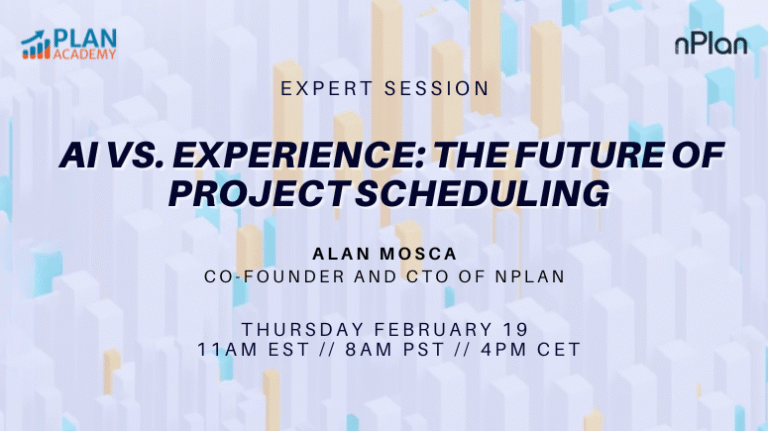 PLAN ACADEMY

nPlan

EXPERT SESSION

AI VS. EXPERIENCE: THE FUTURE OF PROJECT SCHEDULING

ALAN MOSCA
CO-FOUNDER AND CTO OF NPLAN

THURSDAY FEBRUARY 19
11AM EST // 8AM PST // 4PM CET